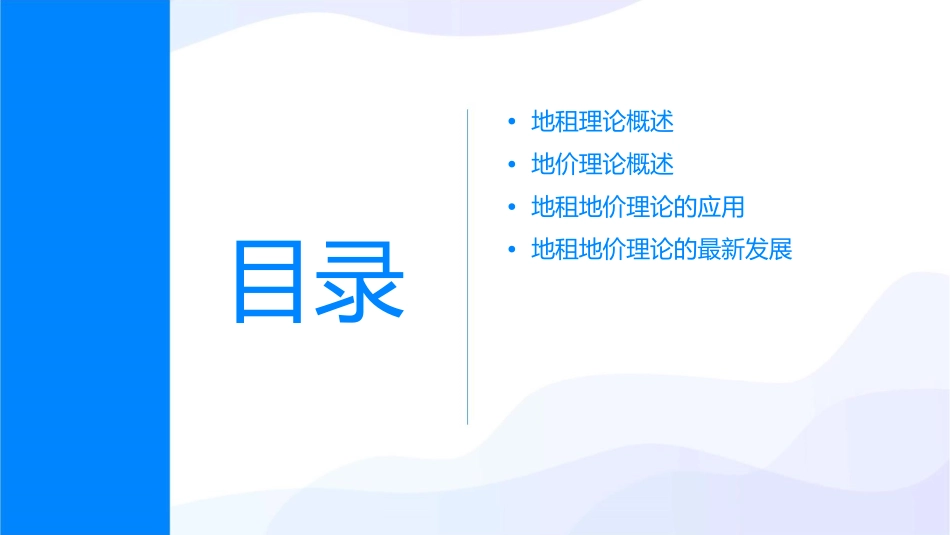 目录

• 地租理论概述
• 地价理论概述
• 地租地价理论的应用
• 地租地价理论的最新发展